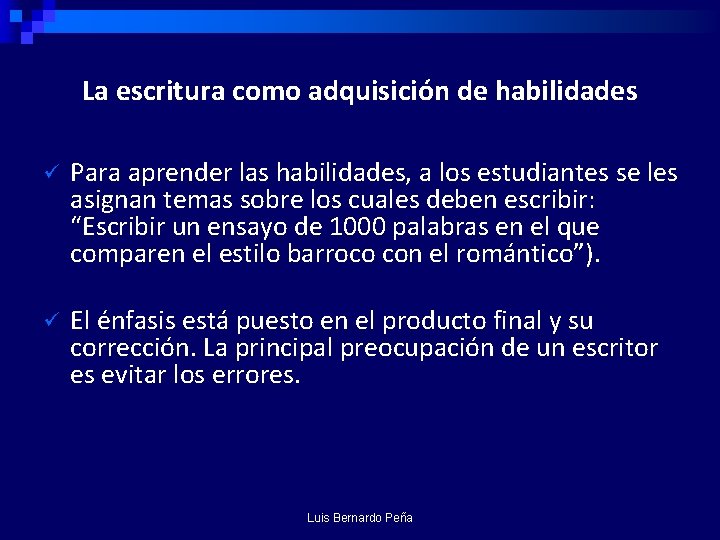 La escritura como adquisición de habilidades

✓ Para aprender las habilidades, a los estudiantes se les asignan temas sobre los cuales deben escribir: “Escribir un ensayo de 1000 palabras en el que comparen el estilo barroco con el romántico”).

✓ El énfasis está puesto en el producto final y su corrección. La principal preocupación de un escritor es evitar los errores.

Luis Bernardo Peña